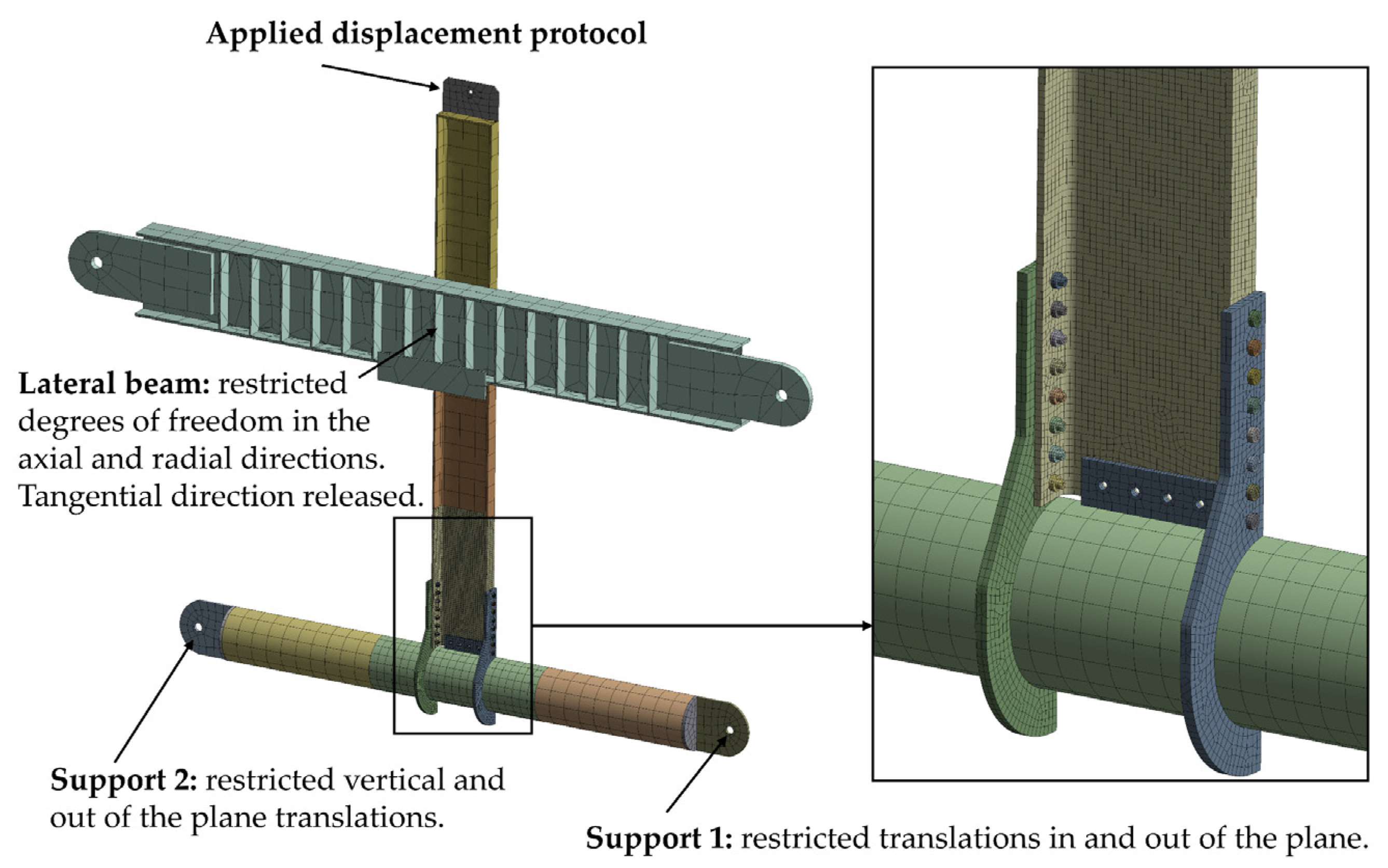 Applied displacement protocol

Lateral beam: restricted degrees of freedom in the axial and radial directions. Tangential direction released.

Support 2: restricted vertical and out of the plane translations.

Support 1: restricted translations in and out of the plane.